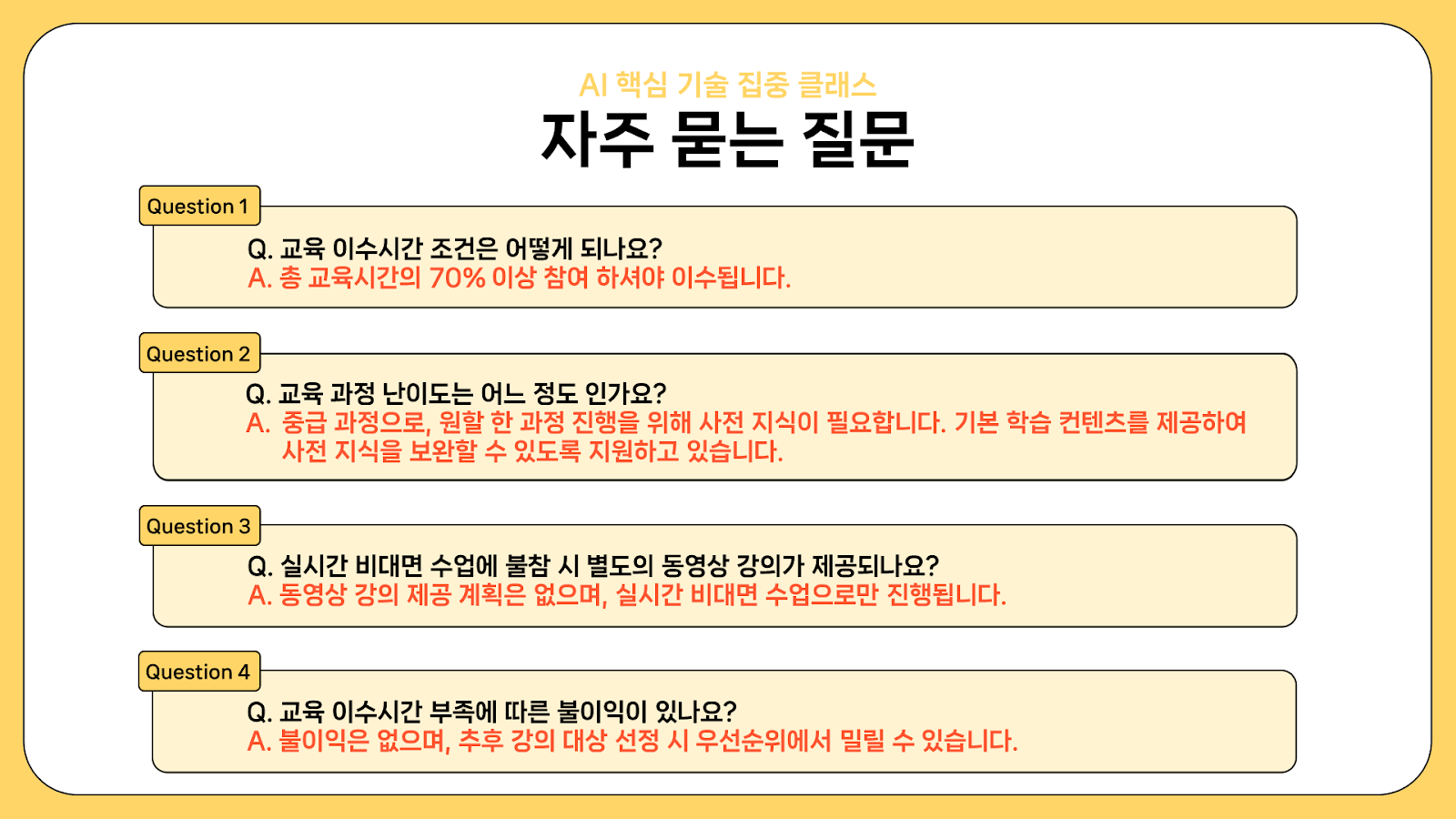 AI 핵심 기술 집중 클래스

자주 묻는 질문

Question 1

Q. 교육 이수시간 조건은 어떻게 되나요?
A. 총 교육시간의 70% 이상 참여 하셔야 이수됩니다.

Question 2

Q. 교육 과정 난이도는 어느 정도 인가요?
A. 중급 과정으로, 원할 한 과정 진행을 위해 사전 지식이 필요합니다. 기본 학습 컨텐츠를 제공하여 사전 지식을 보완할 수 있도록 지원하고 있습니다.

Question 3

Q. 실시간 비대면 수업에 불참 시 별도의 동영상 강의가 제공되나요?
A. 동영상 강의 제공 계획은 없으며, 실시간 비대면 수업으로만 진행됩니다.

Question 4

Q. 교육 이수시간 부족에 따른 불이익이 있나요?
A. 불이익은 없으며, 추후 강의 대상 선정 시 우선순위에서 밀릴 수 있습니다.